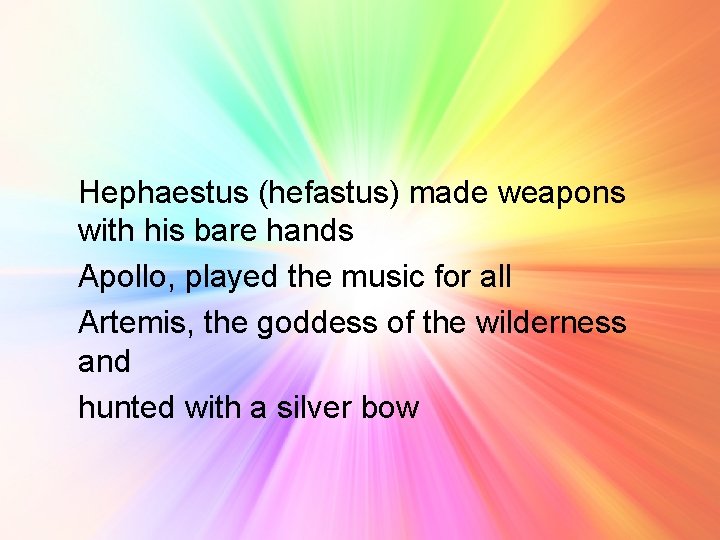 Hephaestus (hefastus) made weapons with his bare hands

Apollo, played the music for all

Artemis, the goddess of the wilderness and

hunted with a silver bow